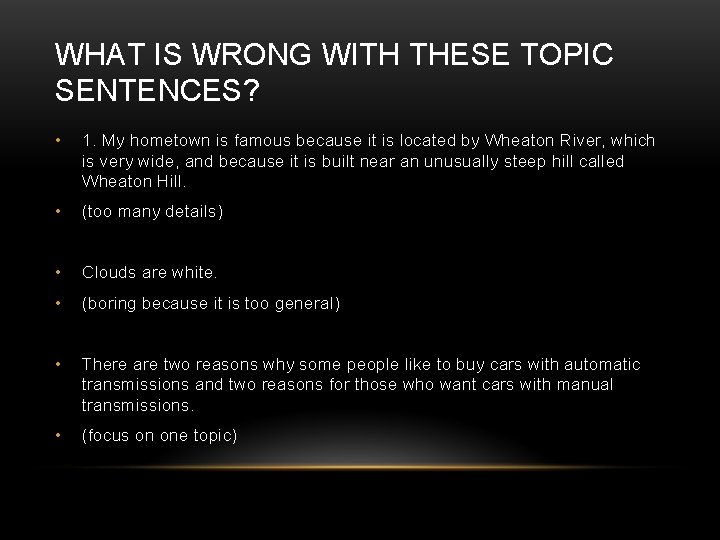 WHAT IS WRONG WITH THESE TOPIC SENTENCES?

• 1. My hometown is famous because it is located by Wheaton River, which is very wide, and because it is built near an unusually steep hill called Wheaton Hill.

• (too many details)

• Clouds are white.

• (boring because it is too general)

• There are two reasons why some people like to buy cars with automatic transmissions and two reasons for those who want cars with manual transmissions.

• (focus on one topic)